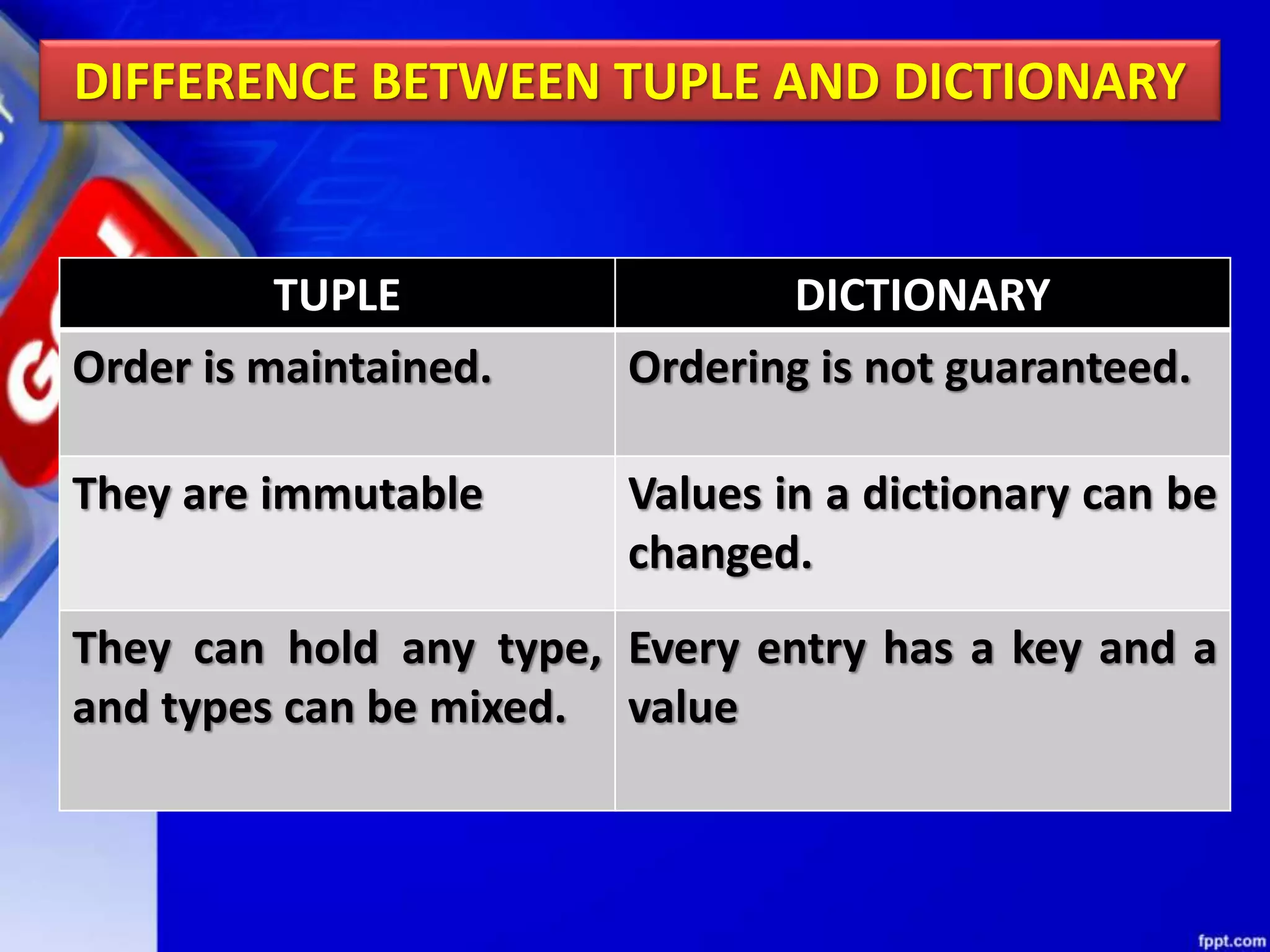 DIFFERENCE BETWEEN TUPLE AND DICTIONARY

| TUPLE | DICTIONARY |
|---|---|
| Order is maintained. | Ordering is not guaranteed. |
| They are immutable | Values in a dictionary can be changed. |
| They can hold any type, and types can be mixed. | Every entry has a key and a value |

fppt.com